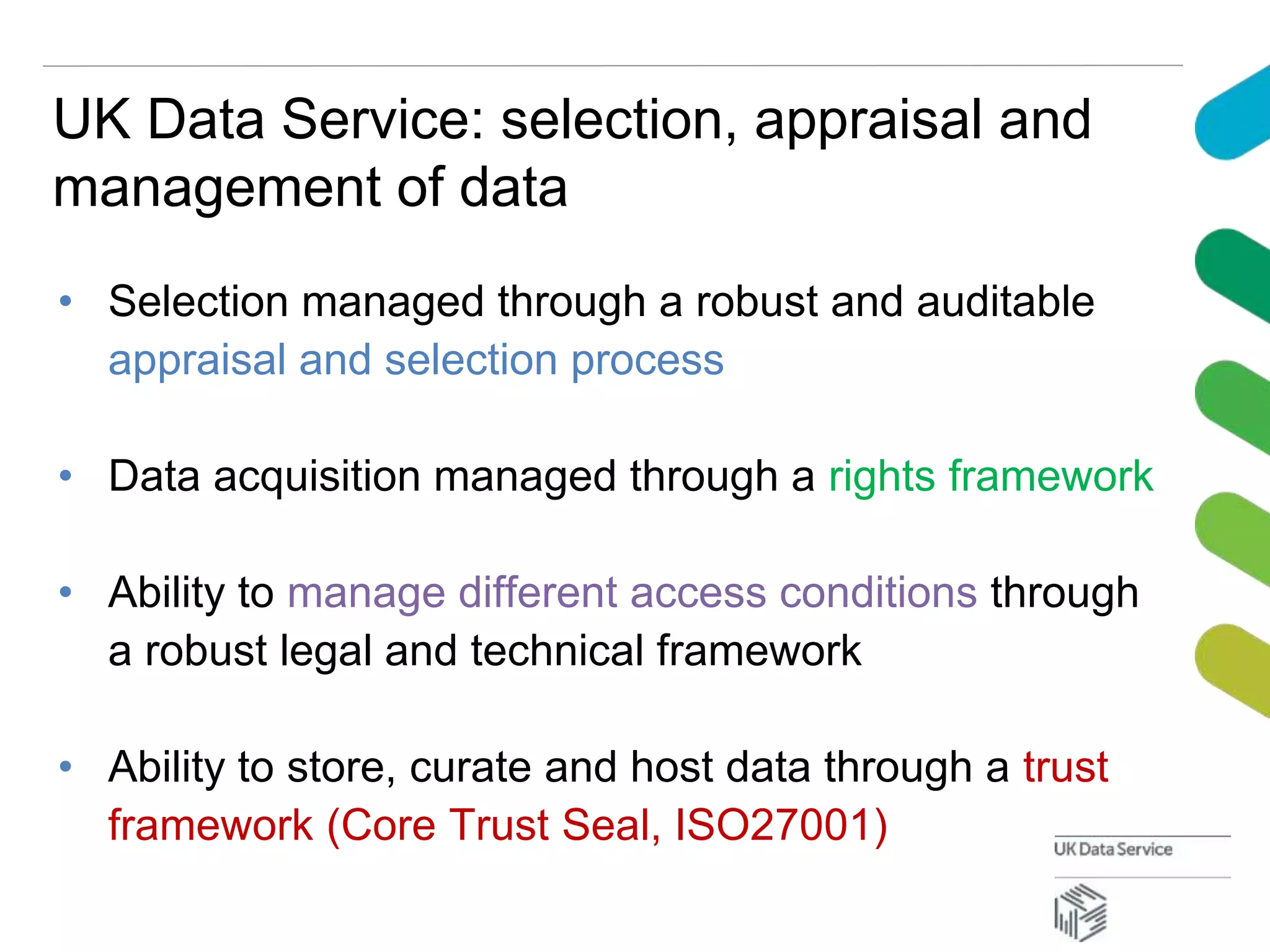 UK Data Service: selection, appraisal and management of data

• Selection managed through a robust and auditable appraisal and selection process

• Data acquisition managed through a rights framework

• Ability to manage different access conditions through a robust legal and technical framework

• Ability to store, curate and host data through a trust framework (Core Trust Seal, ISO27001)

UK Data Service